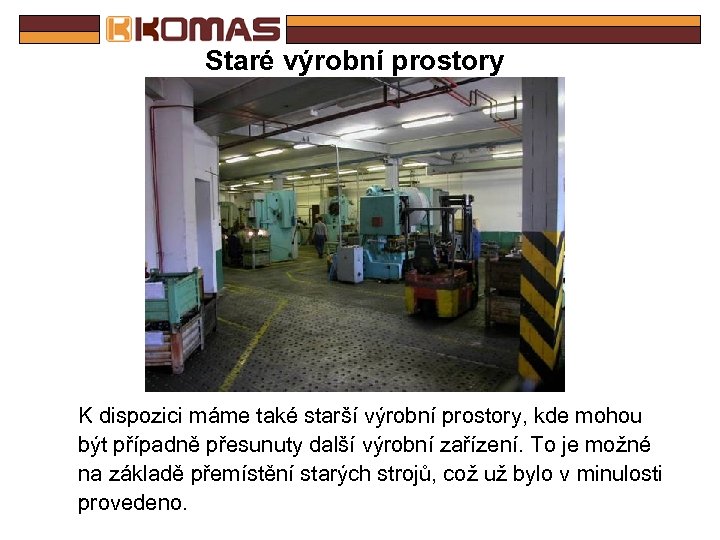 KOMAS

Staré výrobní prostory

K dispozici máme také starší výrobní prostory, kde mohou být případně přesunuty další výrobní zařízení. To je možné na základě přemístění starých strojů, což už bylo v minulosti provedeno.